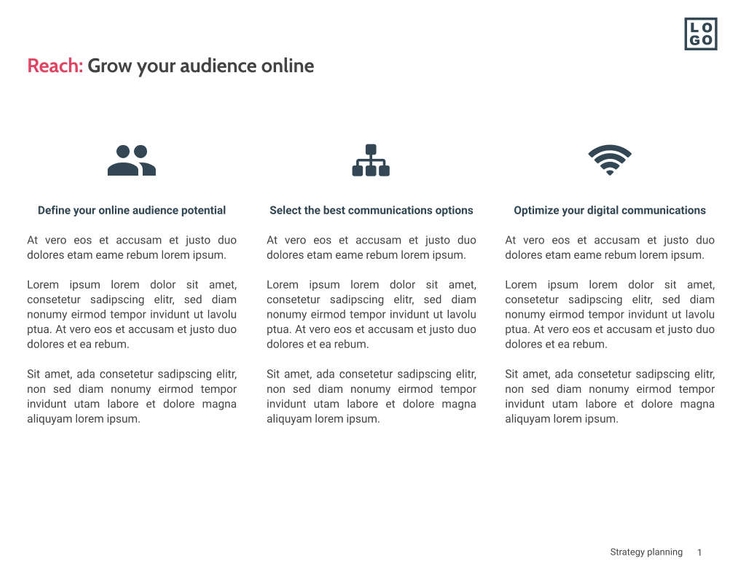 LO
GO

Reach: Grow your audience online

Define your online audience potential

At vero eos et accusam et justo duo dolores etam eame rebum lorem ipsum.

Lorem ipsum lorem dolor sit amet, consetetur sadipscing elitr, sed diam nonumy eirmod tempor invidunt ut lavolu ptua. At vero eos et accusam et justo duo dolores et ea rebum.

Sit amet, ada consetetur sadipscing elitr, non sed diam nonumy eirmod tempor invidunt utam labore et dolore magna aliquyam lorem ipsum.

Select the best communications options

At vero eos et accusam et justo duo dolores etam eame rebum lorem ipsum.

Lorem ipsum lorem dolor sit amet, consetetur sadipscing elitr, sed diam nonumy eirmod tempor invidunt ut lavolu ptua. At vero eos et accusam et justo duo dolores et ea rebum.

Sit amet, ada consetetur sadipscing elitr, non sed diam nonumy eirmod tempor invidunt utam labore et dolore magna aliquyam lorem ipsum.

Optimize your digital communications

At vero eos et accusam et justo duo dolores etam eame rebum lorem ipsum.

Lorem ipsum lorem dolor sit amet, consetetur sadipscing elitr, sed diam nonumy eirmod tempor invidunt ut lavolu ptua. At vero eos et accusam et justo duo dolores et ea rebum.

Sit amet, ada consetetur sadipscing elitr, non sed diam nonumy eirmod tempor invidunt utam labore et dolore magna aliquyam lorem ipsum.

Strategy planning 1